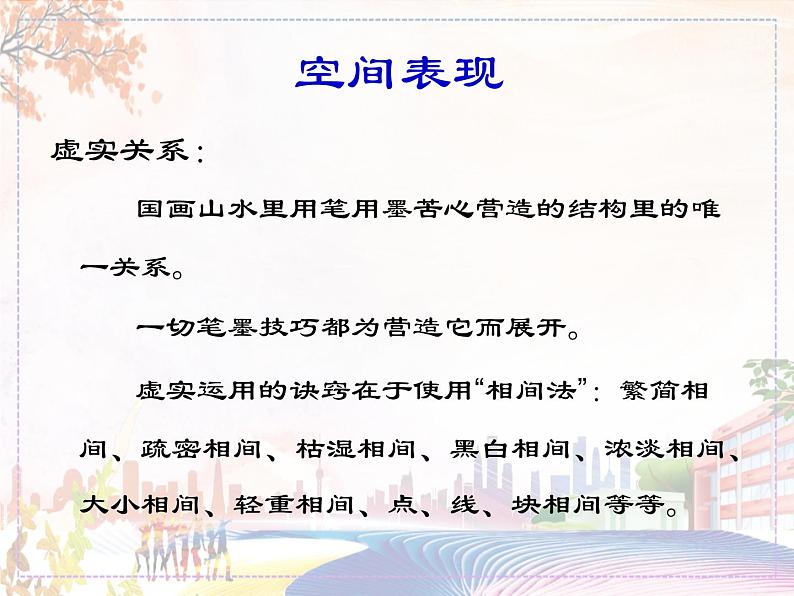 空间表现

虚实关系：

国画山水里用笔用墨苦心营造的结构里的唯一关系。

一切笔墨技巧都为营造它而展开。

虚实运用的诀窍在于使用“相间法”：繁简相间、疏密相间、枯湿相间、黑白相间、浓淡相间、大小相间、轻重相间、点、线、块相间等等。